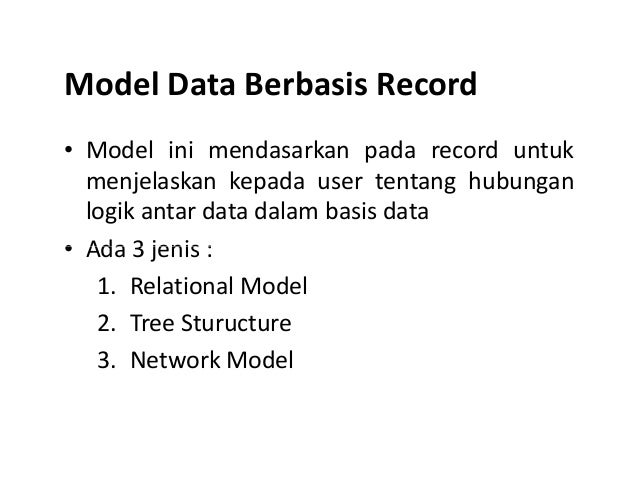 Model Data Berbasis Record

• Model ini mendasarkan pada record untuk menjelaskan kepada user tentang hubungan logik antar data dalam basis data

• Ada 3 jenis :
1. Relational Model
2. Tree Sturucture
3. Network Model